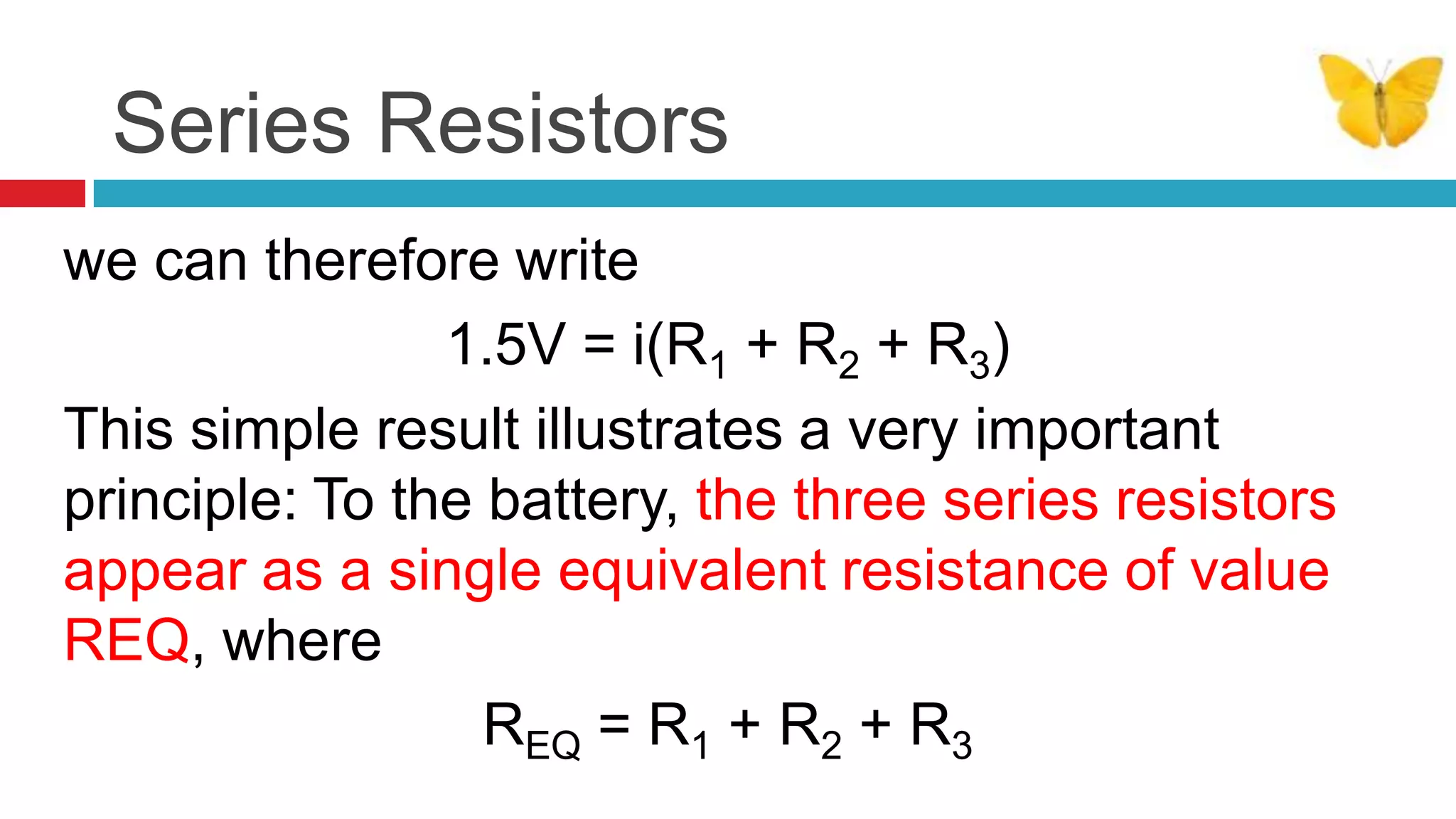 Series Resistors

we can therefore write

$1.5V = i(R_1 + R_2 + R_3)$

This simple result illustrates a very important principle: To the battery, the three series resistors appear as a single equivalent resistance of value REQ, where

$R_{EQ} = R_1 + R_2 + R_3$